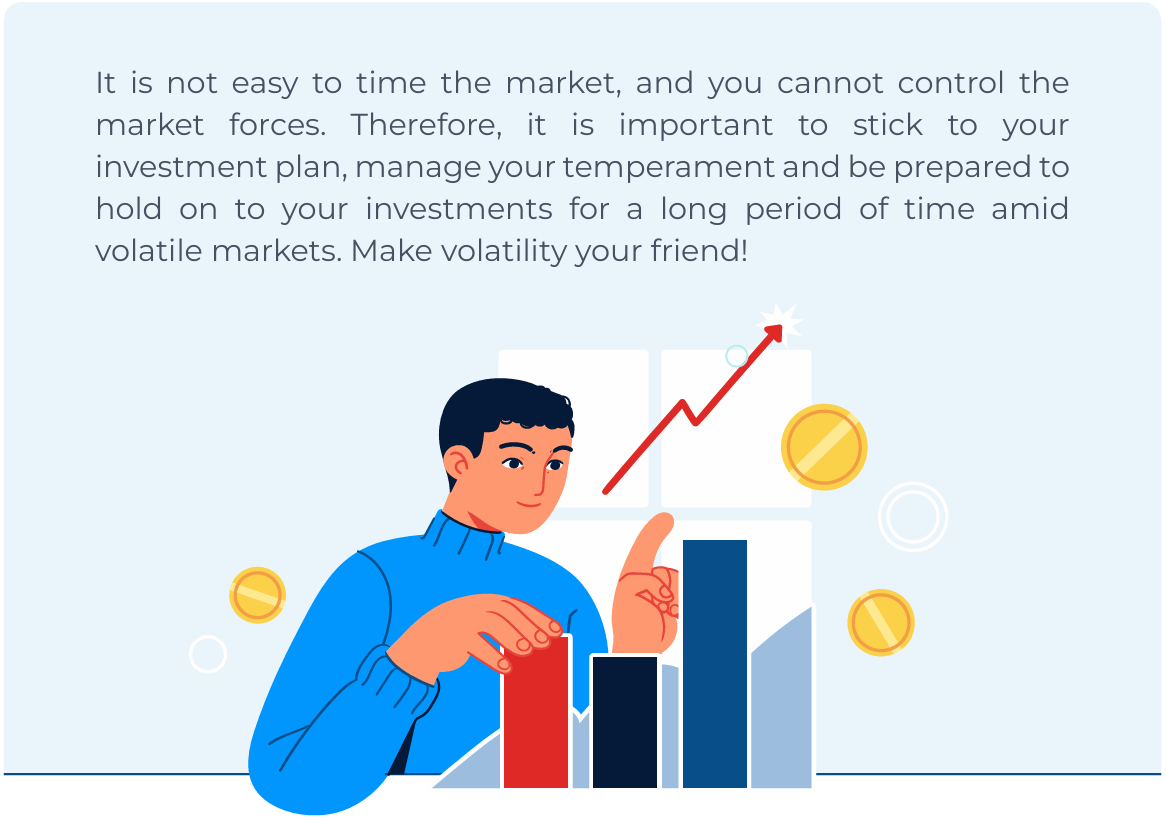 It is not easy to time the market, and you cannot control the market forces. Therefore, it is important to stick to your investment plan, manage your temperament and be prepared to hold on to your investments for a long period of time amid volatile markets. Make volatility your friend!